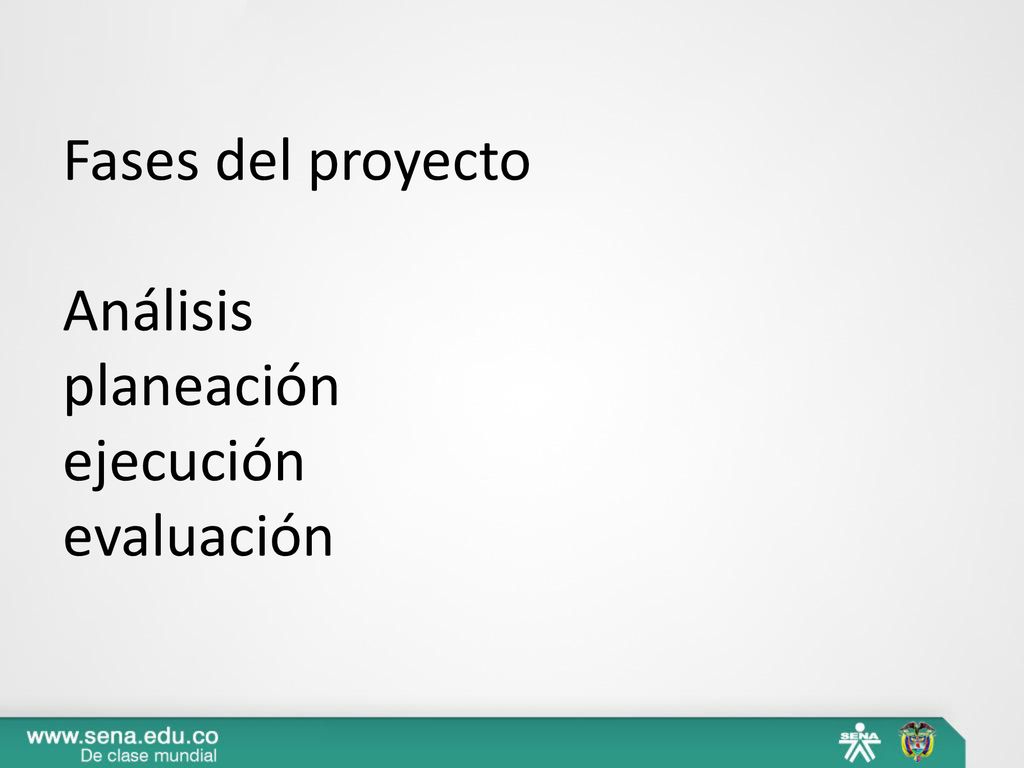 Fases del proyecto

Análisis
planeación
ejecución
evaluación

www.sena.edu.co
De clase mundial

SENA